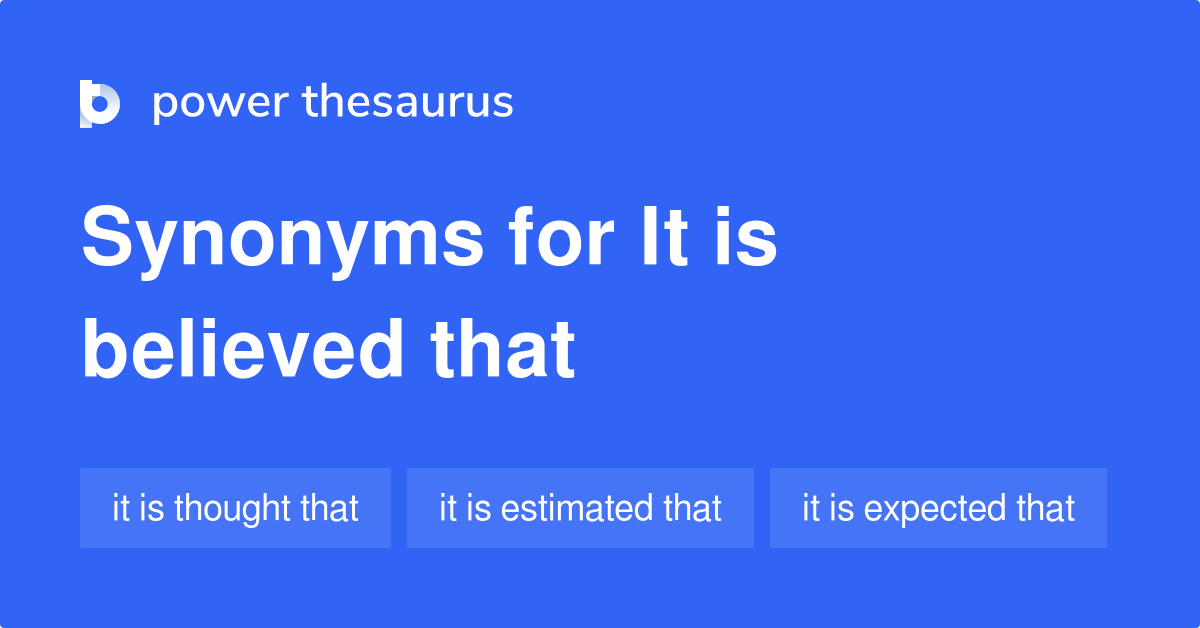 power thesaurus

Synonyms for It is believed that

it is thought that

it is estimated that

it is expected that